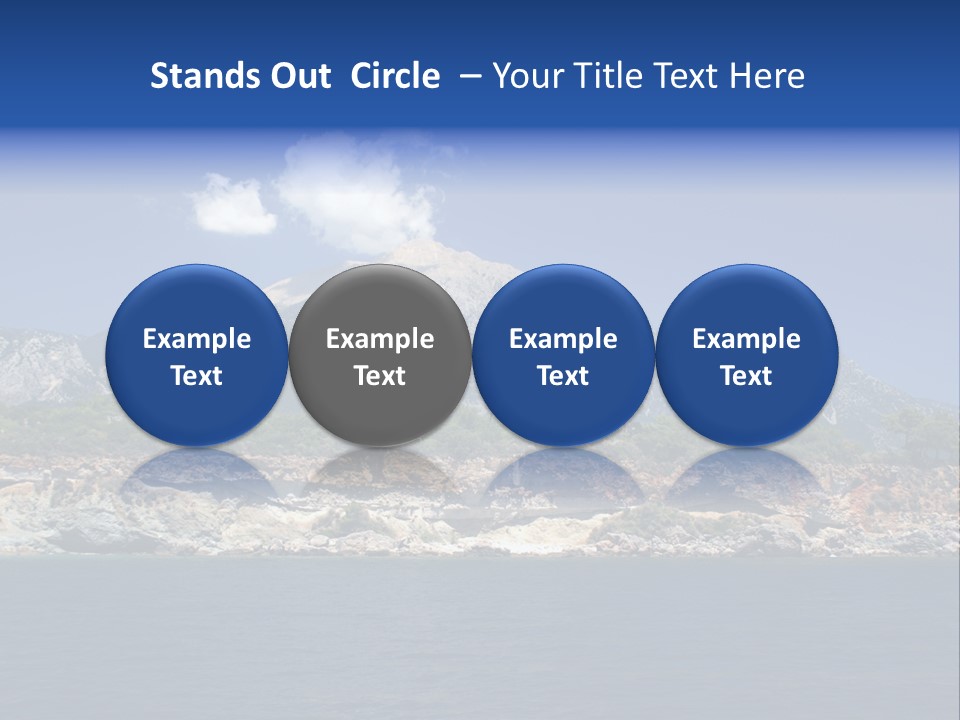 Stands Out Circle – Your Title Text Here

Example Text

Example Text

Example Text

Example Text